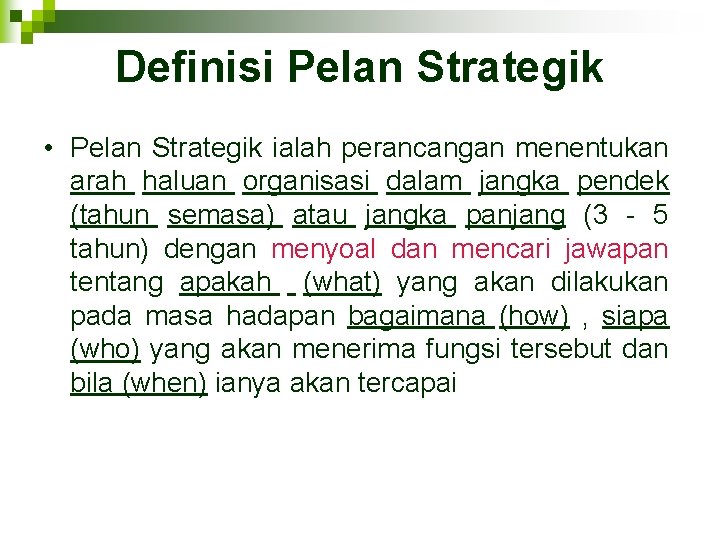 Definisi Pelan Strategik

• Pelan Strategik ialah perancangan menentukan arah haluan organisasi dalam jangka pendek (tahun semasa) atau jangka panjang (3 - 5 tahun) dengan menyoal dan mencari jawapan tentang apakah (what) yang akan dilakukan pada masa hadapan bagaimana (how) , siapa (who) yang akan menerima fungsi tersebut dan bila (when) ianya akan tercapai